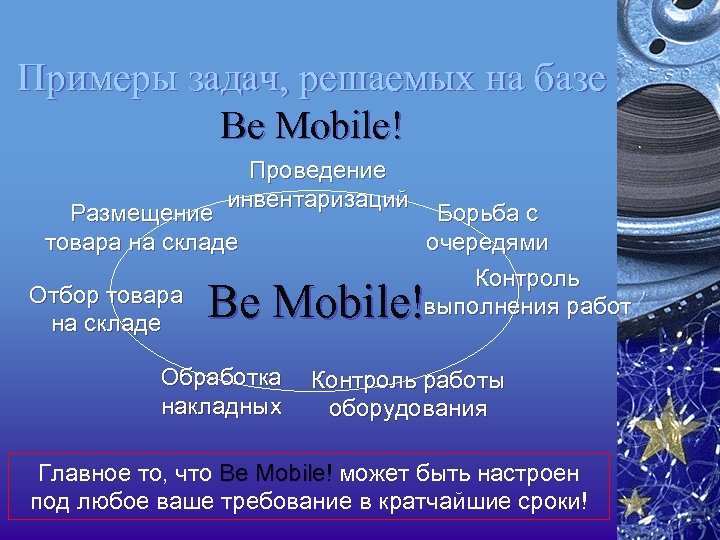 Примеры задач, решаемых на базе Be Mobile!

Проведение инвентаризаций

Размещение товара на складе

Борьба с очередями

Отбор товара на складе

Be Mobile!

Контроль выполнения работ

Обработка накладных

Контроль работы оборудования

Главное то, что Be Mobile! может быть настроен под любое ваше требование в кратчайшие сроки!